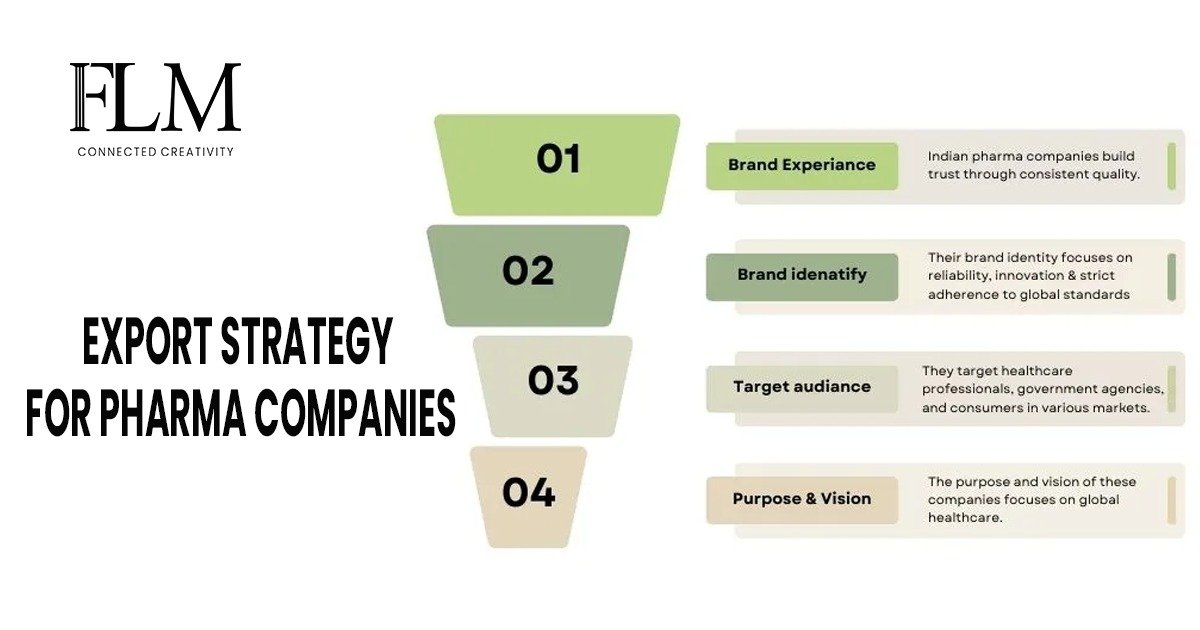 FLM
CONNECTED CREATIVITY

EXPORT STRATEGY FOR PHARMA COMPANIES

01
Brand Experiance
Indian pharma companies build trust through consistent quality.

02
Brand idenatify
Their brand identity focuses on reliability, innovation & strict adherence to global standards

03
Target audiance
They target healthcare professionals, government agencies, and consumers in various markets.

04
Purpose & Vision
The purpose and vision of these companies focuses on global healthcare.